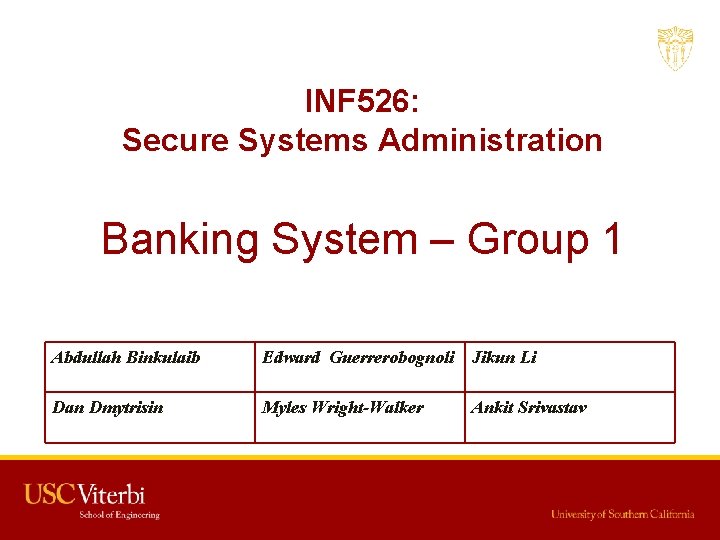 INF526:
Secure Systems Administration

Banking System – Group 1

| Abdullah Binkulaib | Edward Guerrerobognoli | Jikun Li |
|---|---|---|
| Dan Dmytrisin | Myles Wright-Walker | Ankit Srivastav |

USC Viterbi
School of Engineering

University of Southern California